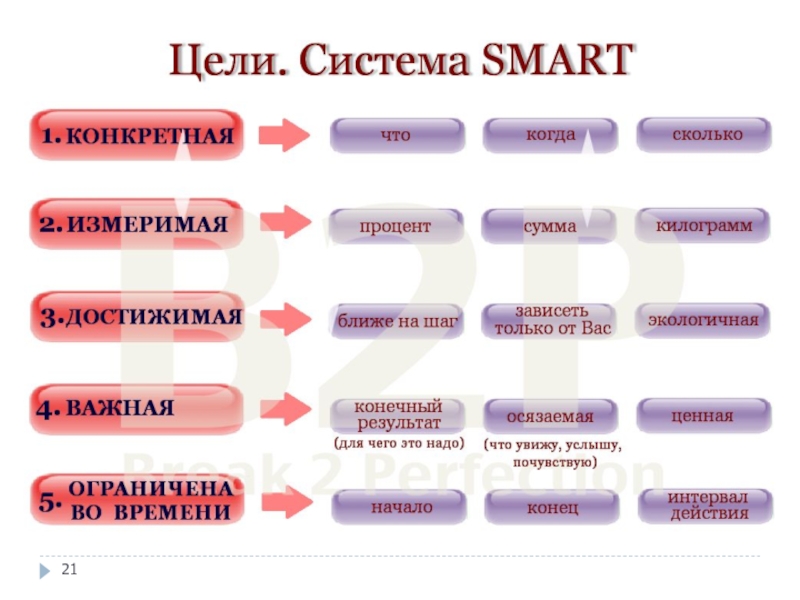 Цели. Система SMART

1. КОНКРЕТНАЯ
что
когда
сколько

2. ИЗМЕРИМАЯ
процент
сумма
килограмм

3. ДОСТИЖИМАЯ
ближе на шаг
зависеть только от Вас
экологичная

4. ВАЖНАЯ
конечный результат
(для чего это надо)
осязаемая
(что увижу, услышу, почувствую)
ценная

5. ОГРАНИЧЕНА ВО ВРЕМЕНИ
начало
конец
интервал действия

B2P
Break 2 Perfection

21